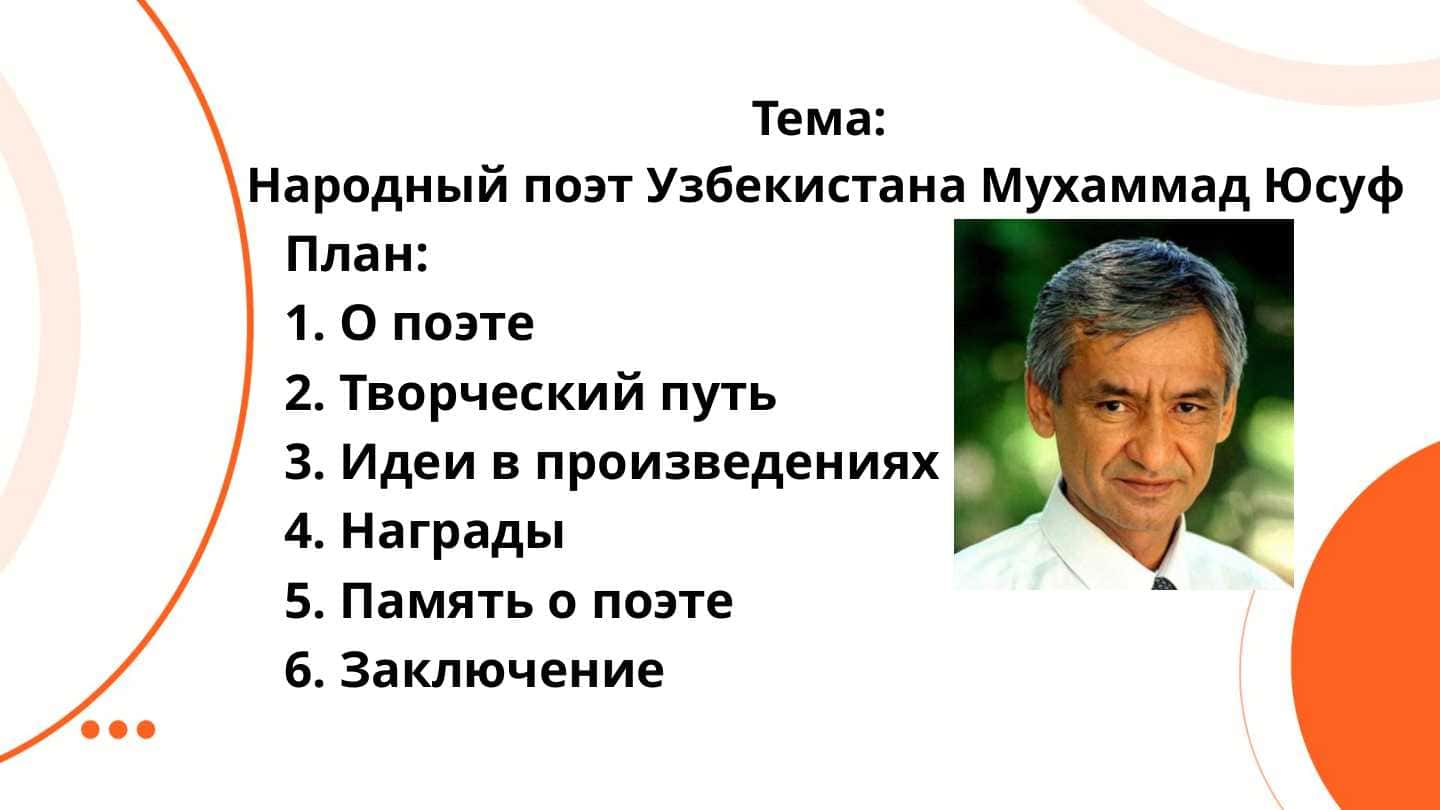 Тема:
Народный поэт Узбекистана Мухаммад Юсуф

План:
1. О поэте
2. Творческий путь
3. Идеи в произведениях
4. Награды
5. Память о поэте
6. Заключение